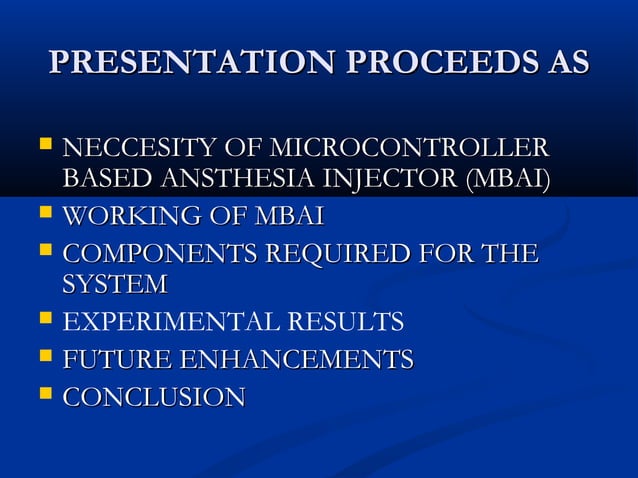 PRESENTATION PROCEEDS AS

- NECCESITY OF MICROCONTROLLER BASED ANSTHESIA INJECTOR (MBAI)
- WORKING OF MBAI
- COMPONENTS REQUIRED FOR THE SYSTEM
- EXPERIMENTAL RESULTS
- FUTURE ENHANCEMENTS
- CONCLUSION